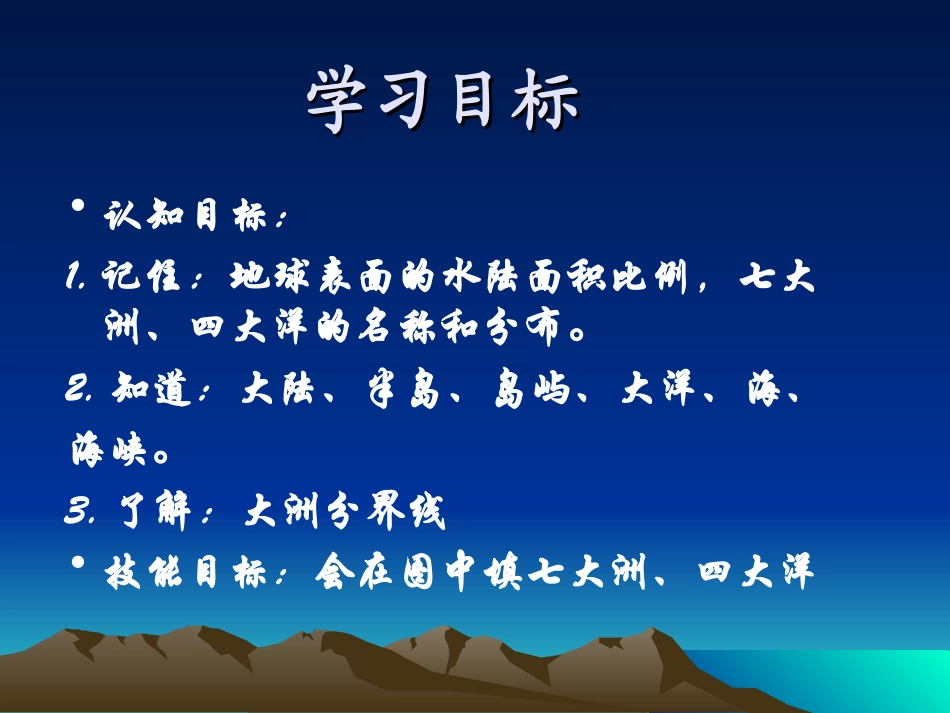 学习目标

• 认知目标：

1. 记住：地球表面的水陆面积比例，七大洲、四大洋的名称和分布。

2. 知道：大陆、半岛、岛屿、大洋、海、海峡。

3. 了解：大洲分界线

• 技能目标：会在图中填七大洲、四大洋